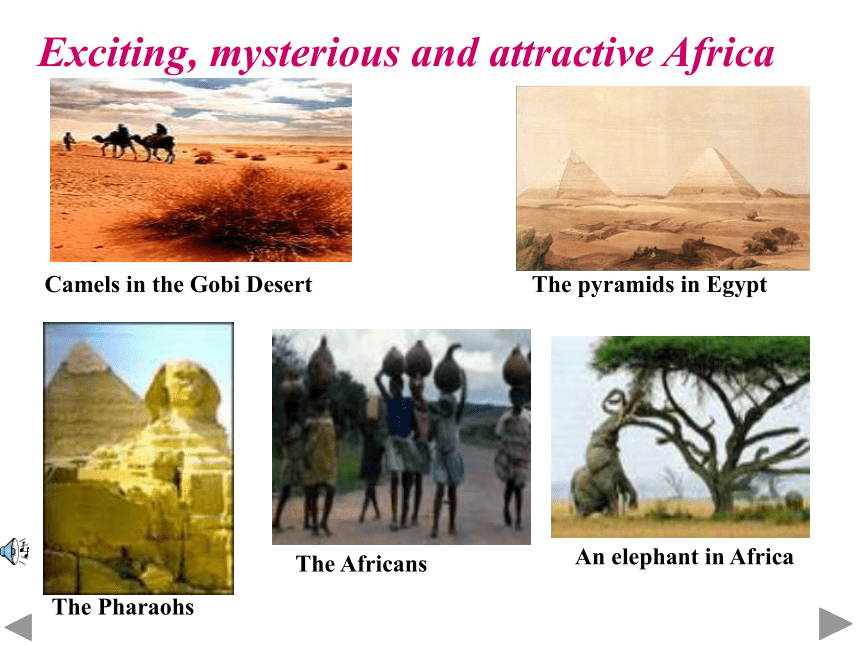 Exciting, mysterious and attractive Africa

Camels in the Gobi Desert

The pyramids in Egypt

The Pharaohs

The Africans

An elephant in Africa